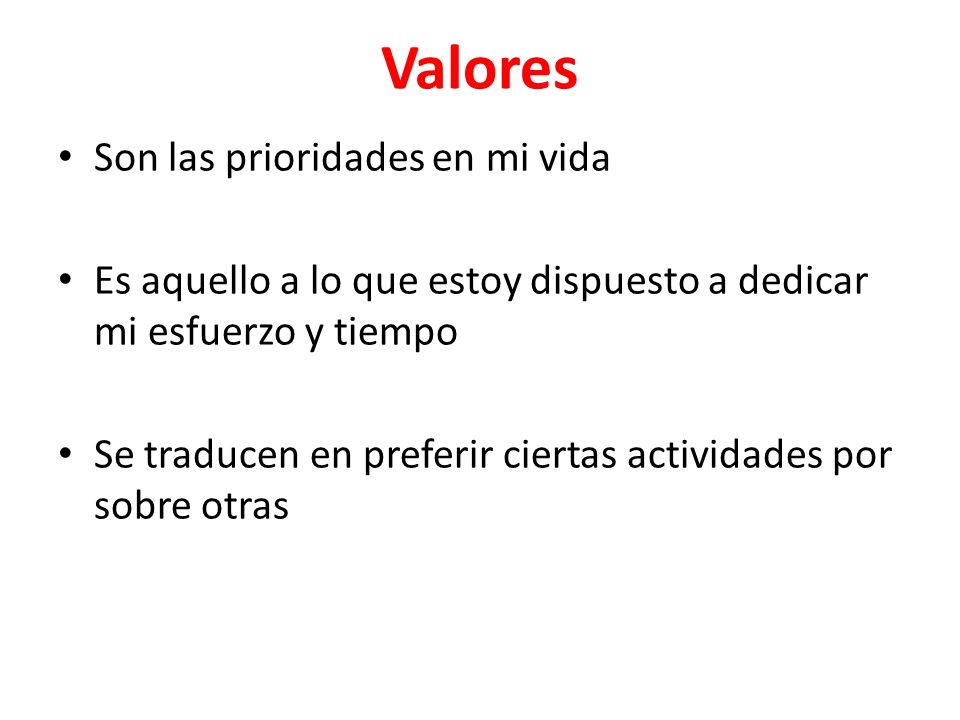 Valores

• Son las prioridades en mi vida

• Es aquello a lo que estoy dispuesto a dedicar mi esfuerzo y tiempo

• Se traducen en preferir ciertas actividades por sobre otras